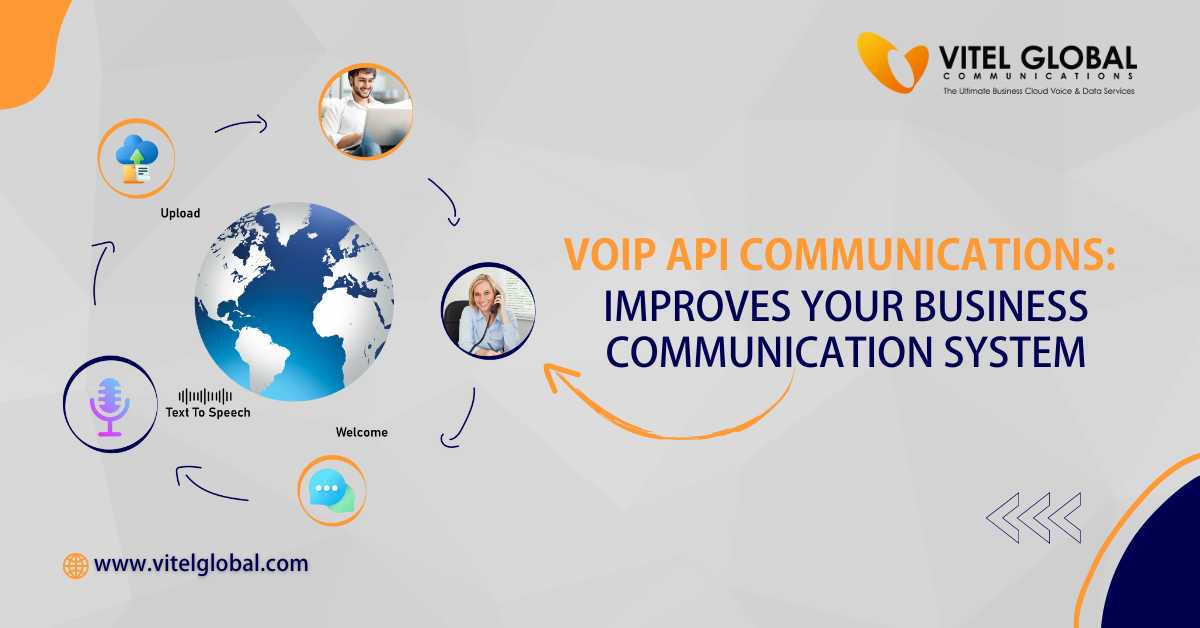 VITEL GLOBAL
COMMUNICATIONS
The Ultimate Business Cloud Voice & Data Services

Upload

Text To Speech

Welcome

VOIP API COMMUNICATIONS:
IMPROVES YOUR BUSINESS COMMUNICATION SYSTEM

www.vitelglobal.com